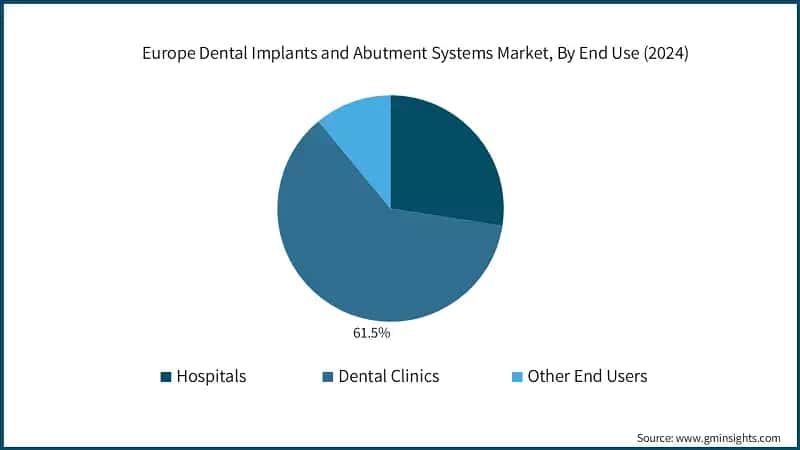 Europe Dental Implants and Abutment Systems Market, By End Use (2024)

61.5%

Hospitals Dental Clinics Other End Users

Source: www.gminsights.com